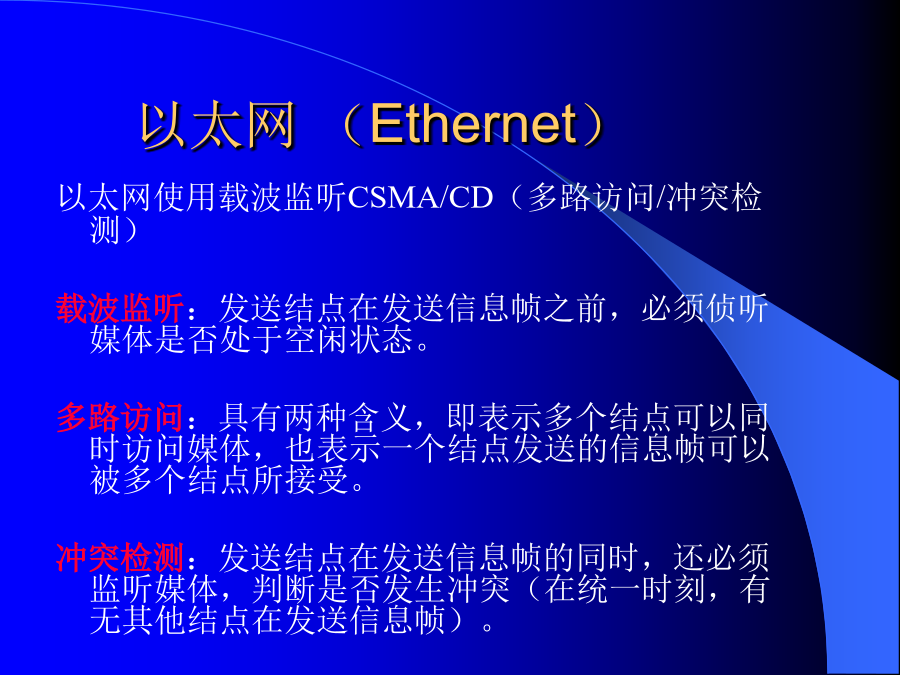 以太网 （Ethernet）

以太网使用载波监听CSMA/CD（多路访问/冲突检测）

载波监听：发送结点在发送信息帧之前，必须侦听媒体是否处于空闲状态。

多路访问：具有两种含义，即表示多个结点可以同时访问媒体，也表示一个结点发送的信息帧可以被多个结点所接受。

冲突检测：发送结点在发送信息帧的同时，还必须监听媒体，判断是否发生冲突（在统一时刻，有无其他结点在发送信息帧）。